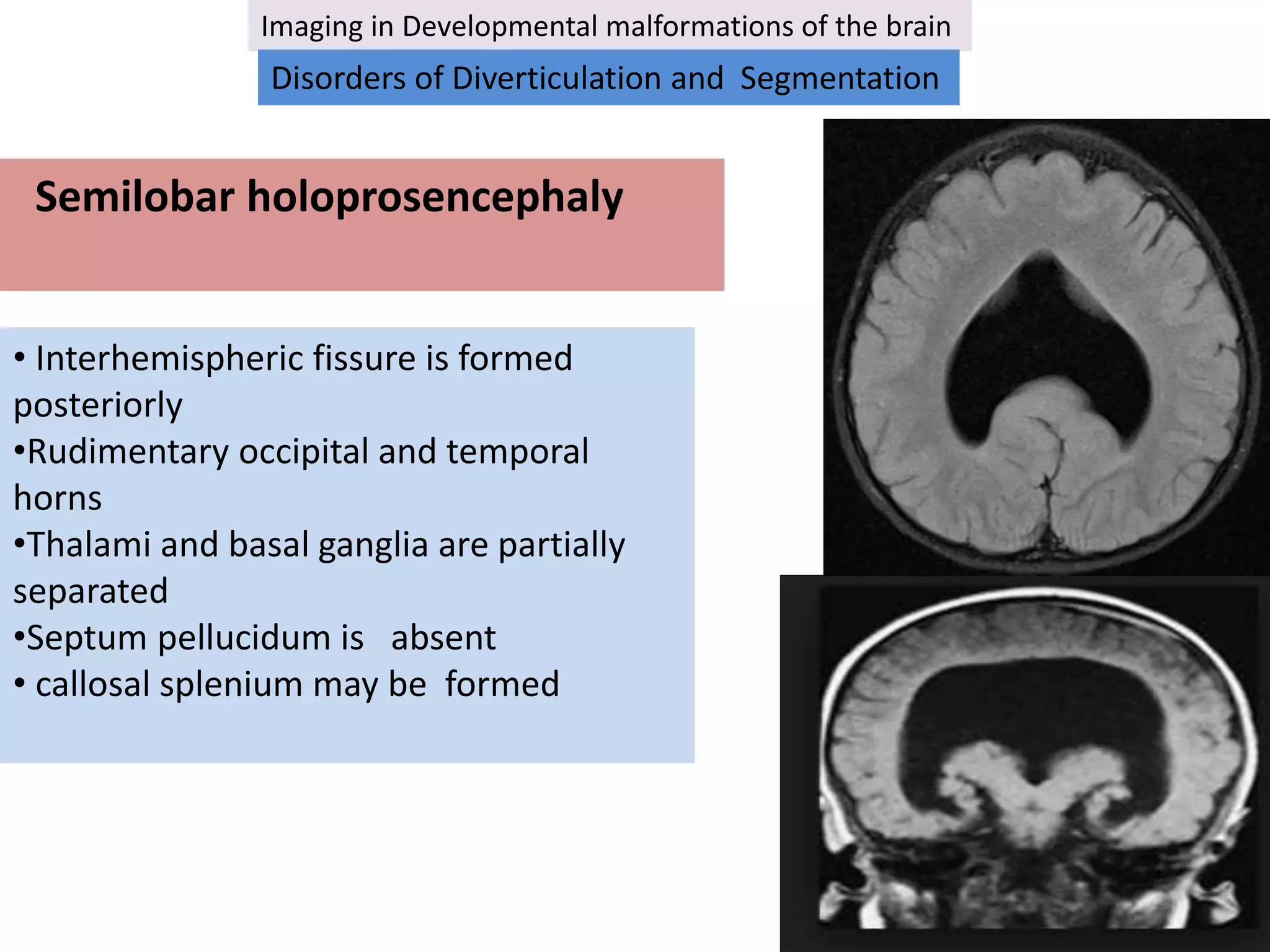 Imaging in Developmental malformations of the brain

Disorders of Diverticulation and Segmentation

Semilobar holoprosencephaly

• Interhemispheric fissure is formed posteriorly
•Rudimentary occipital and temporal horns
•Thalami and basal ganglia are partially separated
•Septum pellucidum is absent
• callosal splenium may be formed